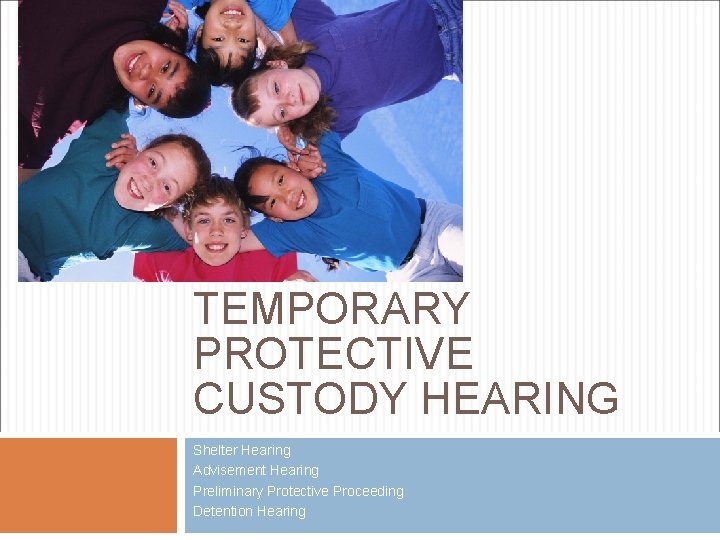 TEMPORARY PROTECTIVE CUSTODY HEARING

Shelter Hearing
Advisement Hearing
Preliminary Protective Proceeding
Detention Hearing